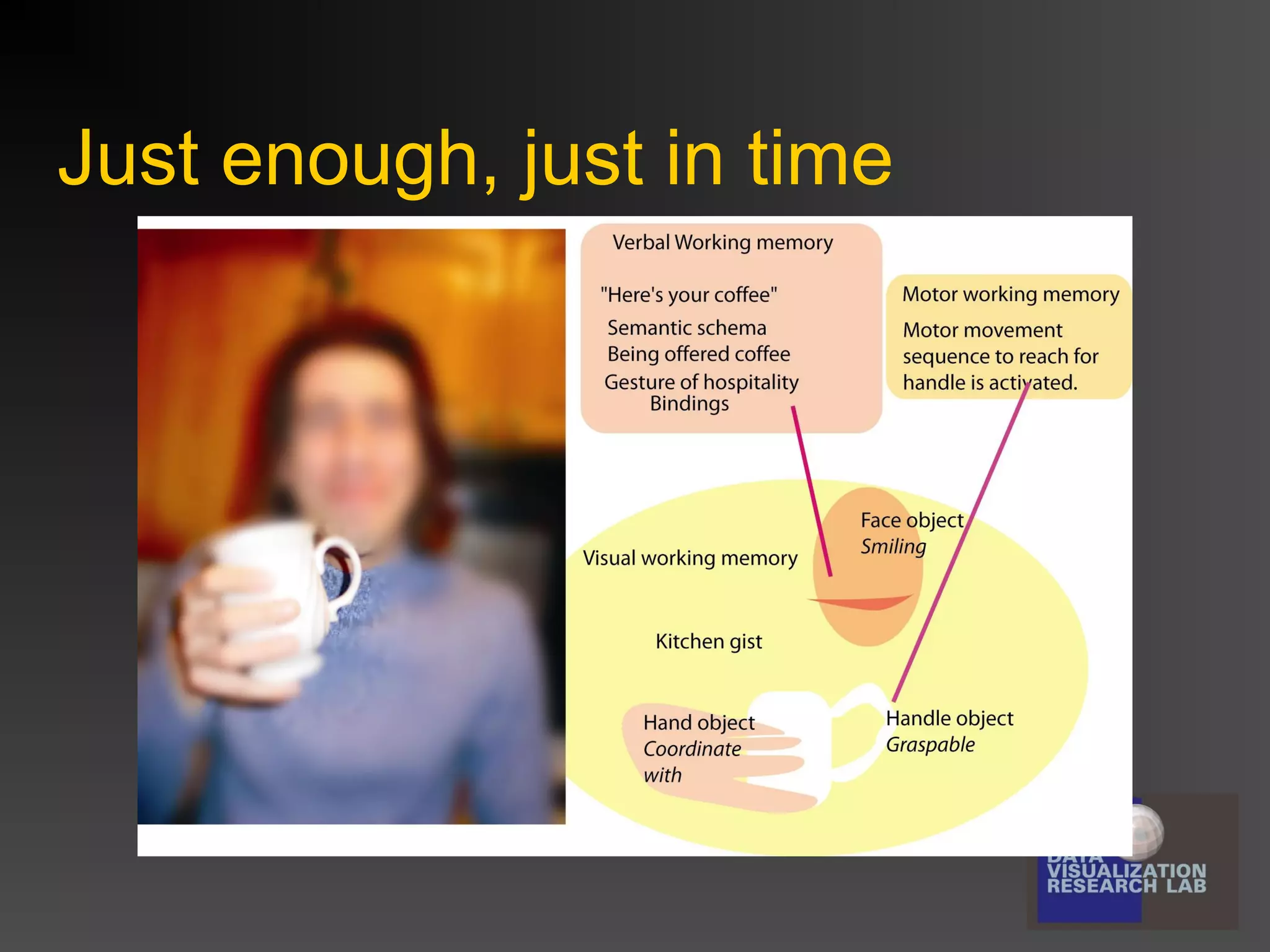 Just enough, just in time

Verbal Working memory

"Here's your coffee"

Semantic schema
Being offered coffee
Gesture of hospitality
Bindings

Motor working memory

Motor movement sequence to reach for handle is activated.

Visual working memory

Face object
Smiling

Kitchen gist

Hand object
Coordinate with

Handle object
Graspable

DATA
VISUALIZATION
RESEARCH LAB